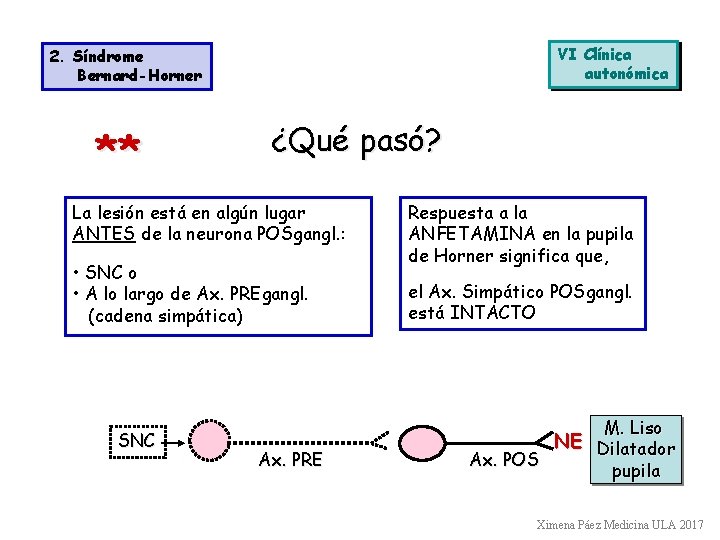 2. Síndrome Bernard-Horner

VI Clínica autonómica

**

¿Qué pasó?

La lesión está en algún lugar ANTES de la neurona POSgangl.:

• SNC o
• A lo largo de Ax. PREgangl. (cadena simpática)

Respuesta a la ANFETAMINA en la pupila de Horner significa que,

el Ax. Simpático POSgangl. está INTACTO

SNC

Ax. PRE

Ax. POS

NE

M. Liso Dilatador pupila

Ximena Páez Medicina ULA 2017